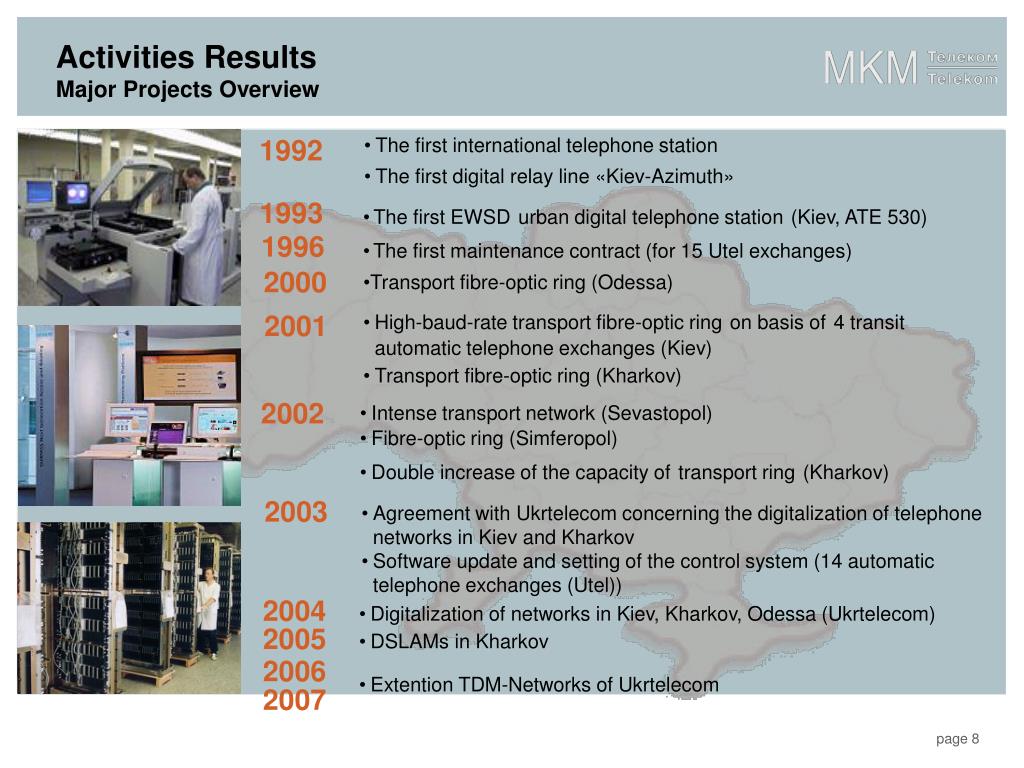 Activities Results
Major Projects Overview

MKM Телеком Telekom

1992
• The first international telephone station
• The first digital relay line «Kiev-Azimuth»

1993
• The first EWSD urban digital telephone station (Kiev, ATE 530)

1996
• The first maintenance contract (for 15 Utel exchanges)

2000
•Transport fibre-optic ring (Odessa)

2001
• High-baud-rate transport fibre-optic ring on basis of 4 transit automatic telephone exchanges (Kiev)
• Transport fibre-optic ring (Kharkov)

2002
• Intense transport network (Sevastopol)
• Fibre-optic ring (Simferopol)
• Double increase of the capacity of transport ring (Kharkov)

2003
• Agreement with Ukrtelecom concerning the digitalization of telephone networks in Kiev and Kharkov
• Software update and setting of the control system (14 automatic telephone exchanges (Utel))

2004
• Digitalization of networks in Kiev, Kharkov, Odessa (Ukrtelecom)

2005
• DSLAMs in Kharkov

2006
2007
• Extention TDM-Networks of Ukrtelecom

page 8